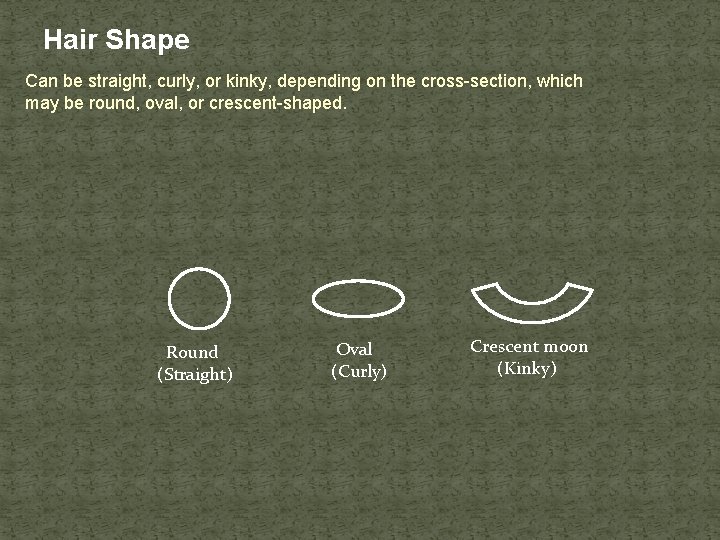 Hair Shape

Can be straight, curly, or kinky, depending on the cross-section, which may be round, oval, or crescent-shaped.

Round
(Straight)

Oval
(Curly)

Crescent moon
(Kinky)